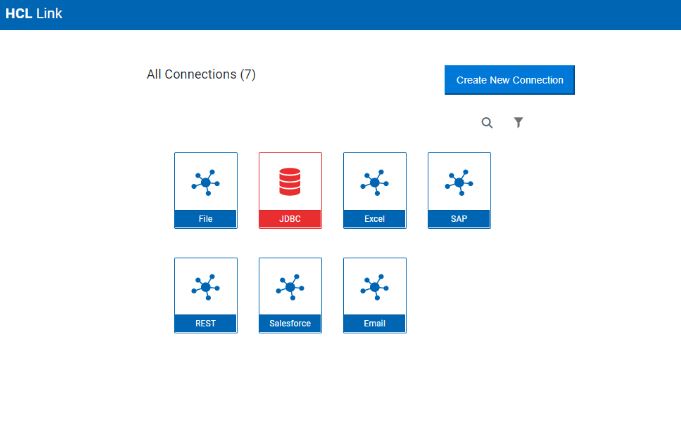 HCL Link

All Connections (7)

Create New Connection

File

JDBC

Excel

SAP

REST

Salesforce

Email